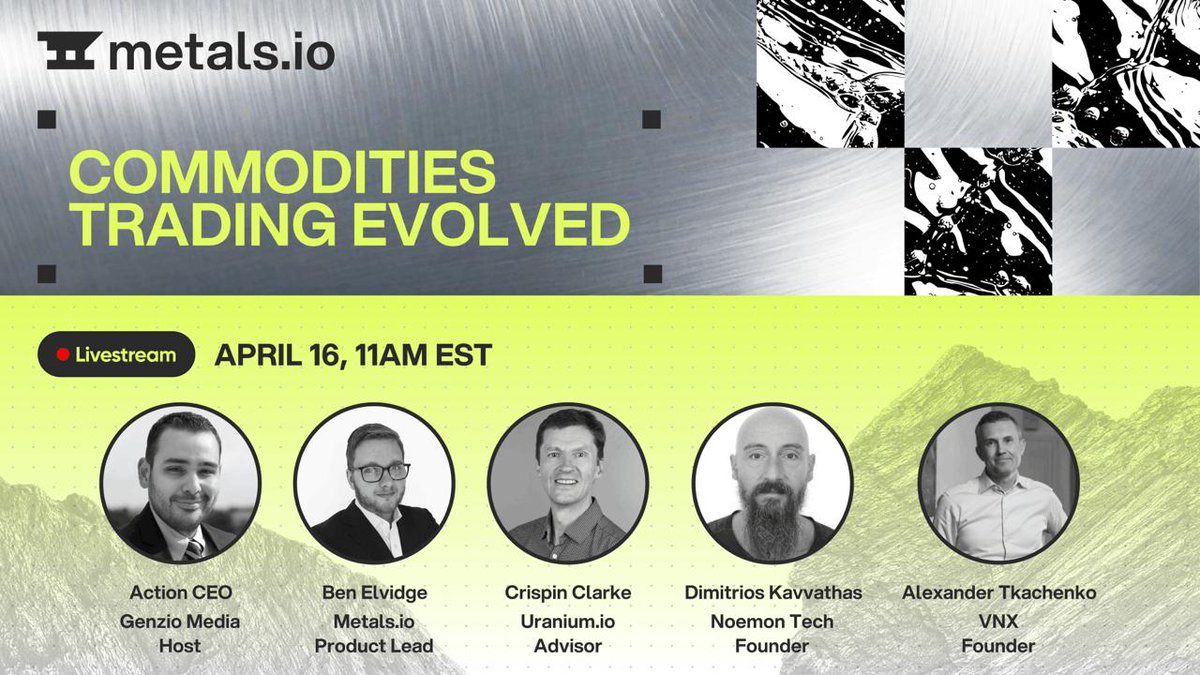 metals.io

COMMODITIES TRADING EVOLVED

Livestream

APRIL 16, 11AM EST

Action CEO
Genzio Media
Host

Ben Elvidge
Metals.io
Product Lead

Crispin Clarke
Uranium.io
Advisor

Dimitrios Kavvathas
Noemon Tech
Founder

Alexander Tkachenko
VNX
Founder